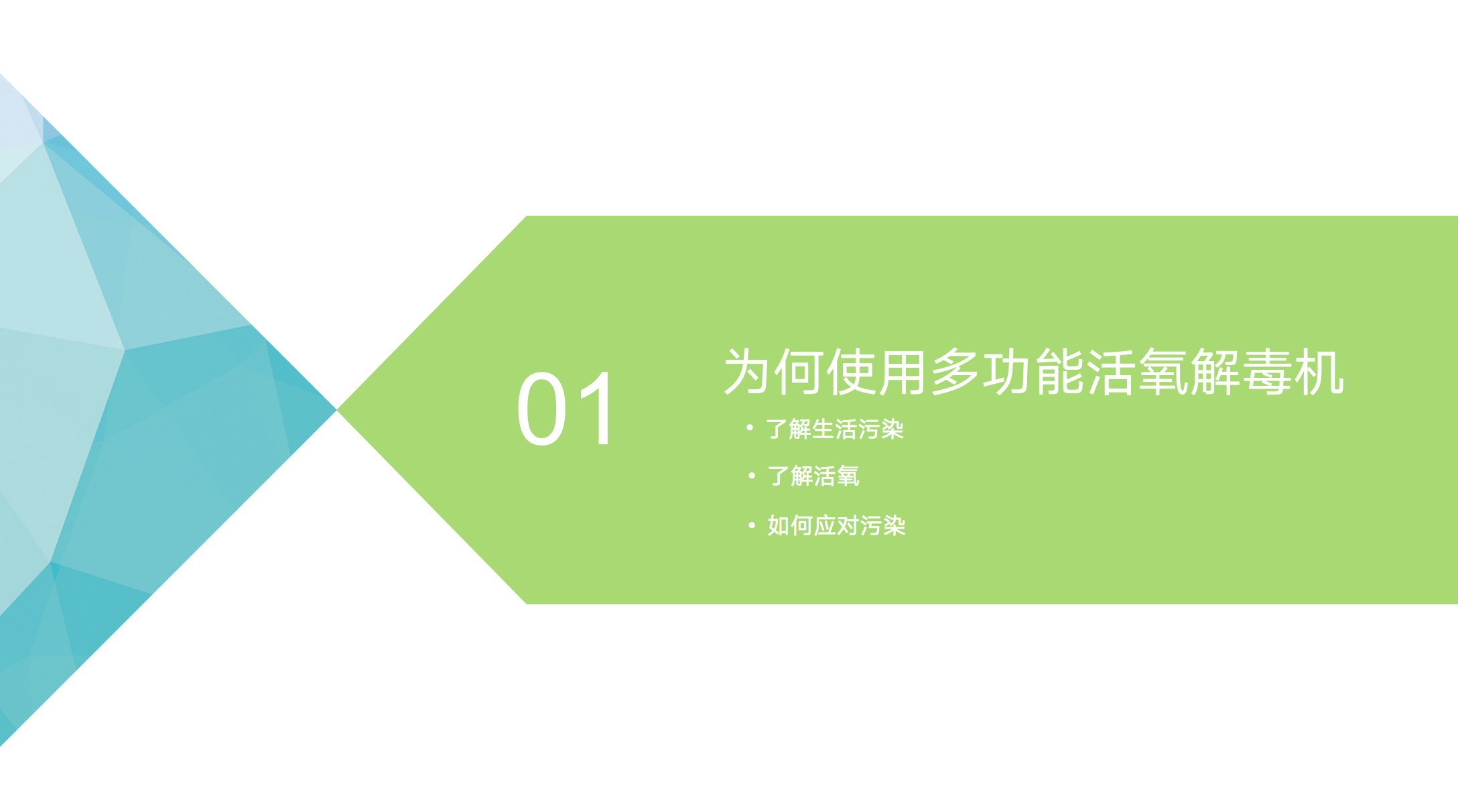 01

为何使用多功能活氧解毒机

• 了解生活污染
• 了解活氧
• 如何应对污染